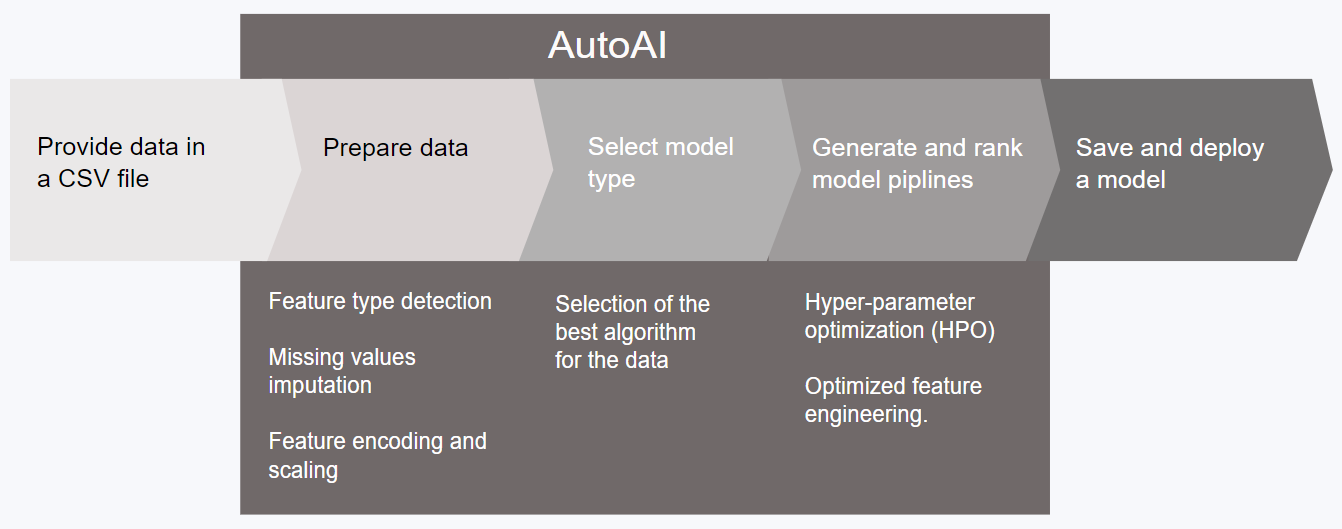 AutoAI

Provide data in a CSV file

Prepare data

Select model type

Generate and rank model piplines

Save and deploy a model

Feature type detection

Missing values imputation

Feature encoding and scaling

Selection of the best algorithm for the data

Hyper-parameter optimization (HPO)

Optimized feature engineering.